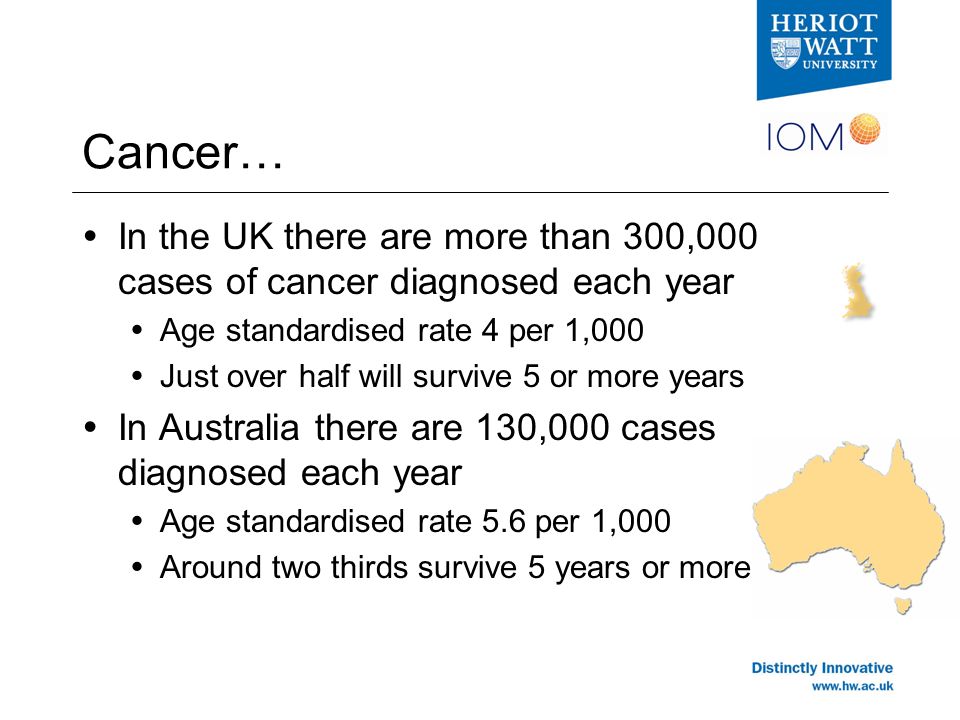 HERIOT WATT UNIVERSITY

IOM

Cancer…

• In the UK there are more than 300,000 cases of cancer diagnosed each year
  • Age standardised rate 4 per 1,000
  • Just over half will survive 5 or more years
• In Australia there are 130,000 cases diagnosed each year
  • Age standardised rate 5.6 per 1,000
  • Around two thirds survive 5 years or more

Distinctly Innovative
www.hw.ac.uk